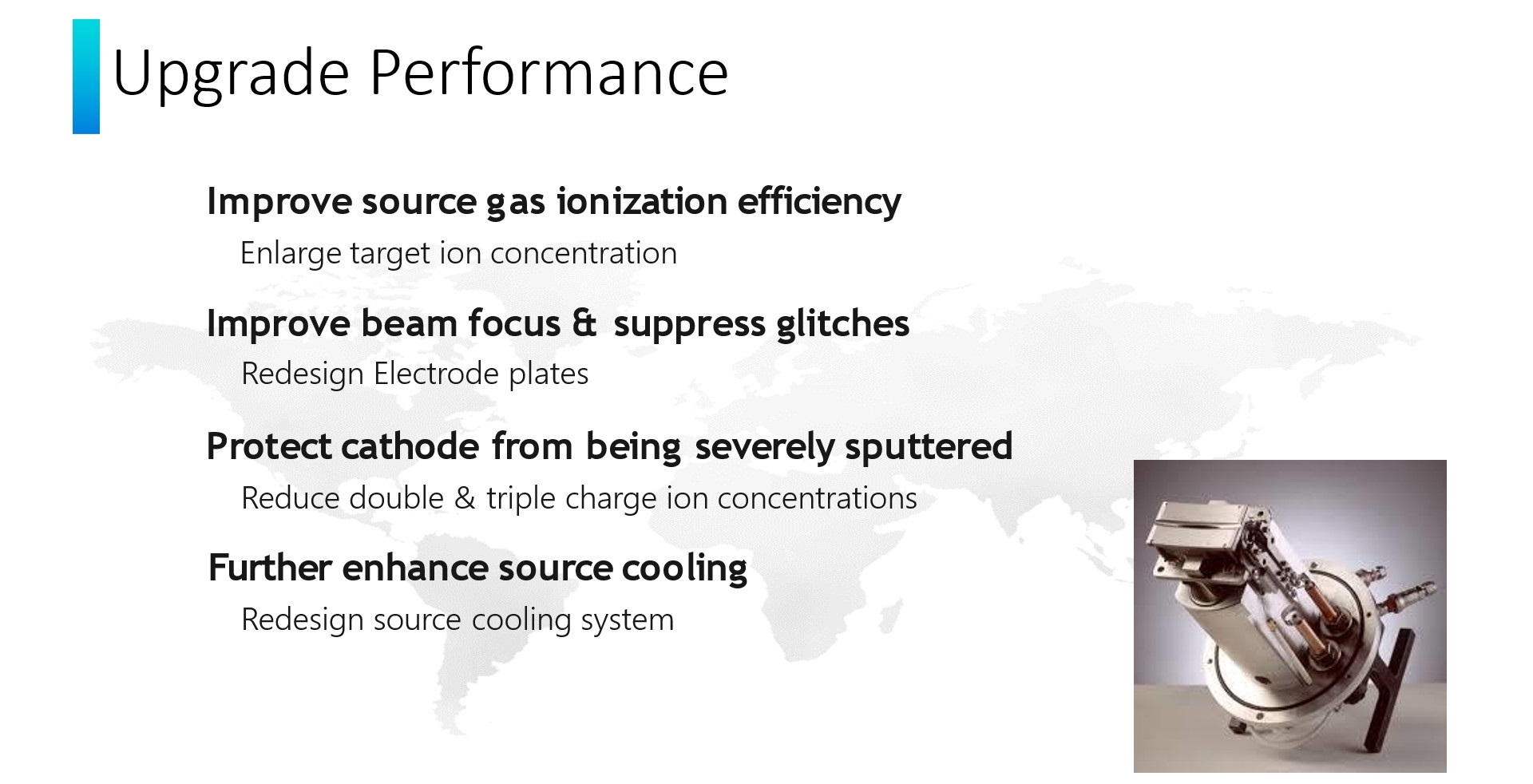 Upgrade Performance

Improve source gas ionization efficiency

Enlarge target ion concentration

Improve beam focus & suppress glitches

Redesign Electrode plates

Protect cathode from being severely sputtered

Reduce double & triple charge ion concentrations

Further enhance source cooling

Redesign source cooling system